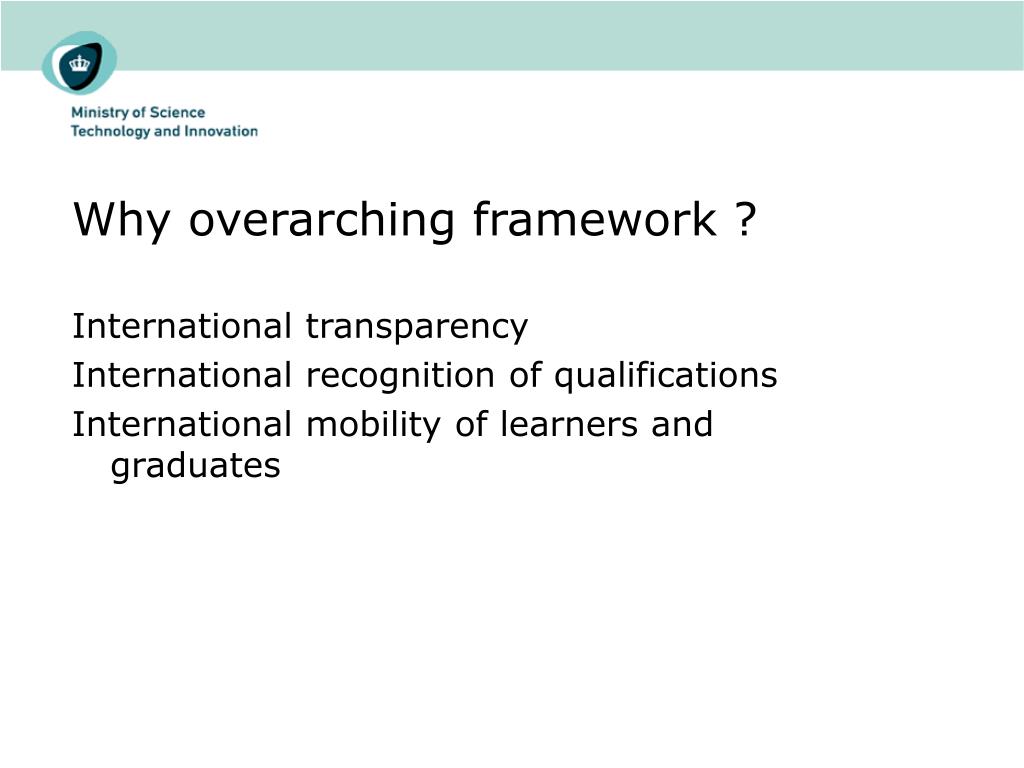 Ministry of Science
Technology and Innovation

Why overarching framework ?

International transparency
International recognition of qualifications
International mobility of learners and graduates